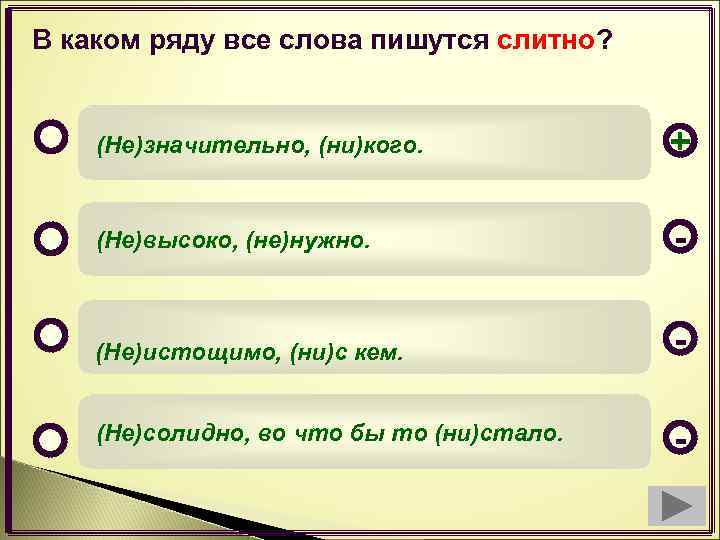 В каком ряду все слова пишутся слитно?

(Не)значительно, (ни)кого.

+

(Не)высоко, (не)нужно.

-

(Не)истощимо, (ни)с кем.

-

(Не)солидно, во что бы то (ни)стало.

-